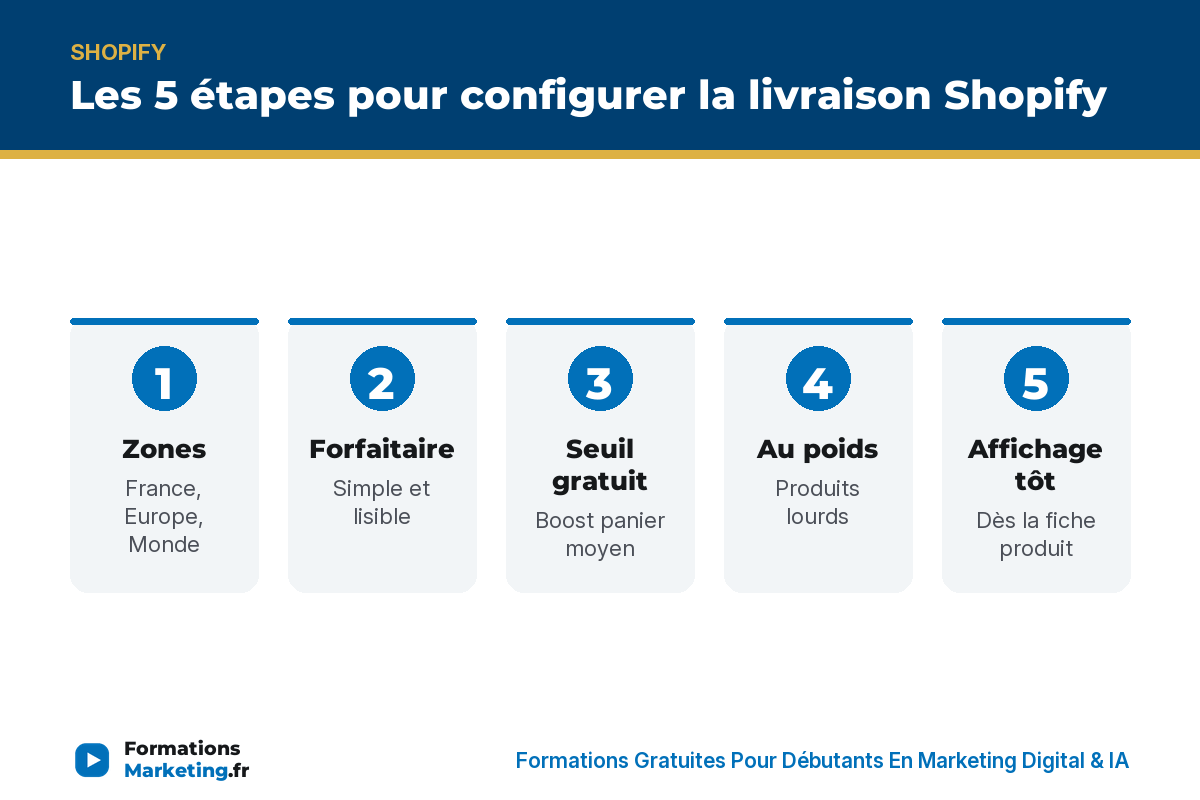 SHOPIFY

Les 5 étapes pour configurer la livraison Shopify

1
Zones
France, Europe, Monde

2
Forfaitaire
Simple et lisible

3
Seuil gratuit
Boost panier moyen

4
Au poids
Produits lourds

5
Affichage tôt
Dès la fiche produit

Formations Marketing.fr

Formations Gratuites Pour Débutants En Marketing Digital & IA